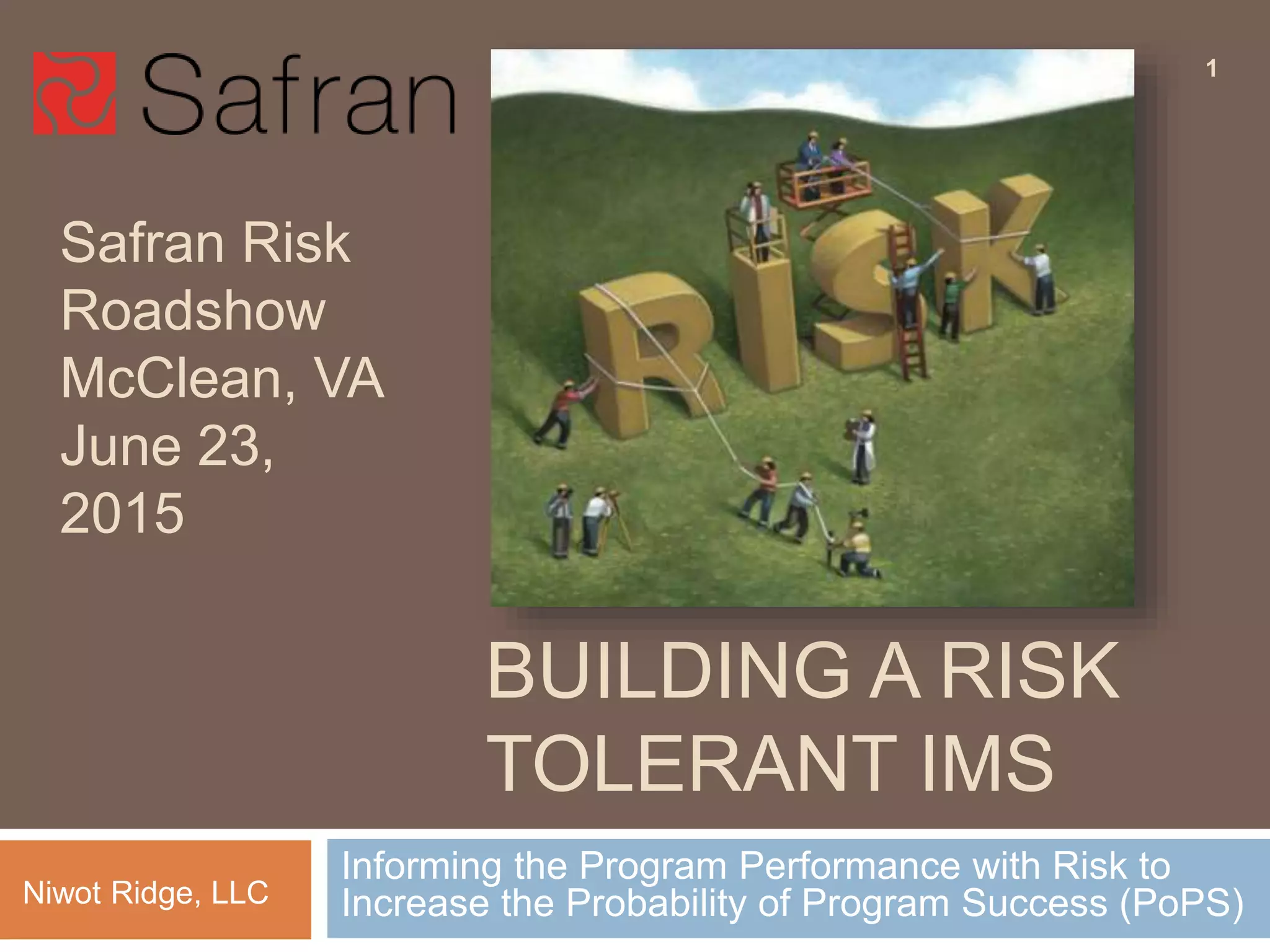 Safran

1

Safran Risk Roadshow McClean, VA June 23, 2015

RISK

BUILDING A RISK TOLERANT IMS

Niwot Ridge, LLC

Informing the Program Performance with Risk to Increase the Probability of Program Success (PoPS)